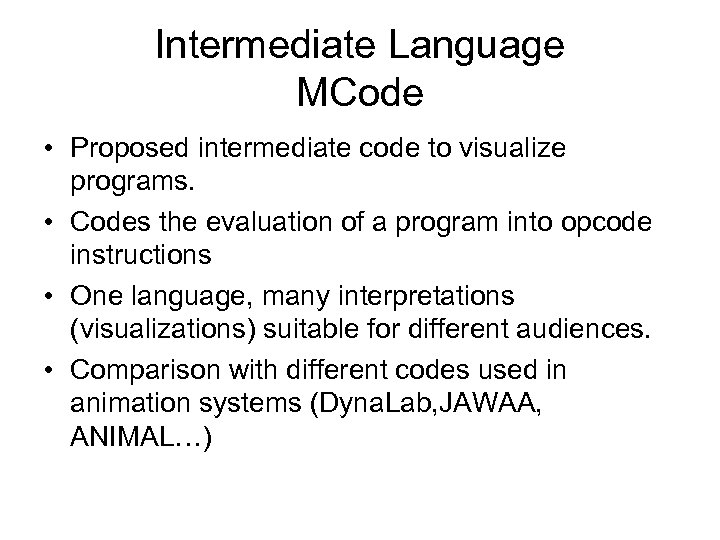 Intermediate Language
MCode

• Proposed intermediate code to visualize programs.
• Codes the evaluation of a program into opcode instructions
• One language, many interpretations (visualizations) suitable for different audiences.
• Comparison with different codes used in animation systems (DynaLab,JAWAA, ANIMAL…)